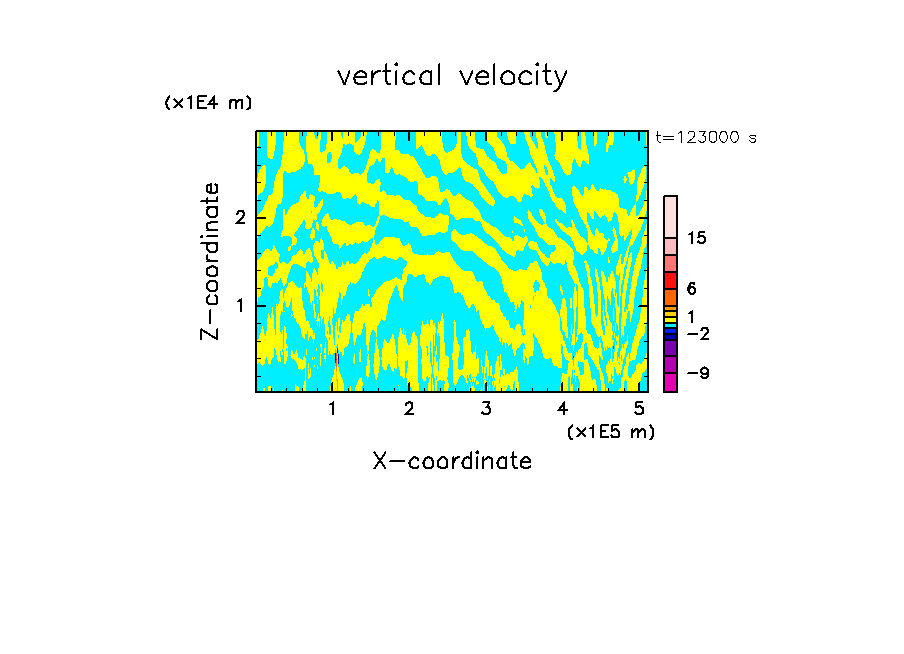 vertical velocity

(x1E4 m)

t=123000 s

Z-coordinate

2

1

15

6

1

−2

−9

1 2 3 4 5

(x1E5 m)

X-coordinate